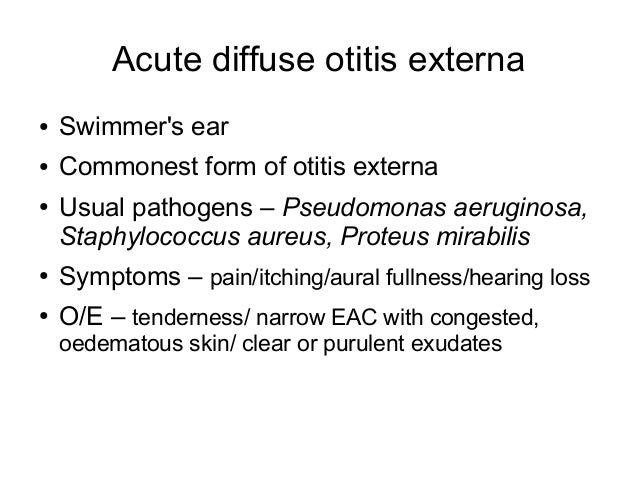 Acute diffuse otitis externa

• Swimmer's ear
• Commonest form of otitis externa
• Usual pathogens – Pseudomonas aeruginosa, Staphylococcus aureus, Proteus mirabilis
• Symptoms – pain/itching/aural fullness/hearing loss
• O/E – tenderness/ narrow EAC with congested, oedematous skin/ clear or purulent exudates